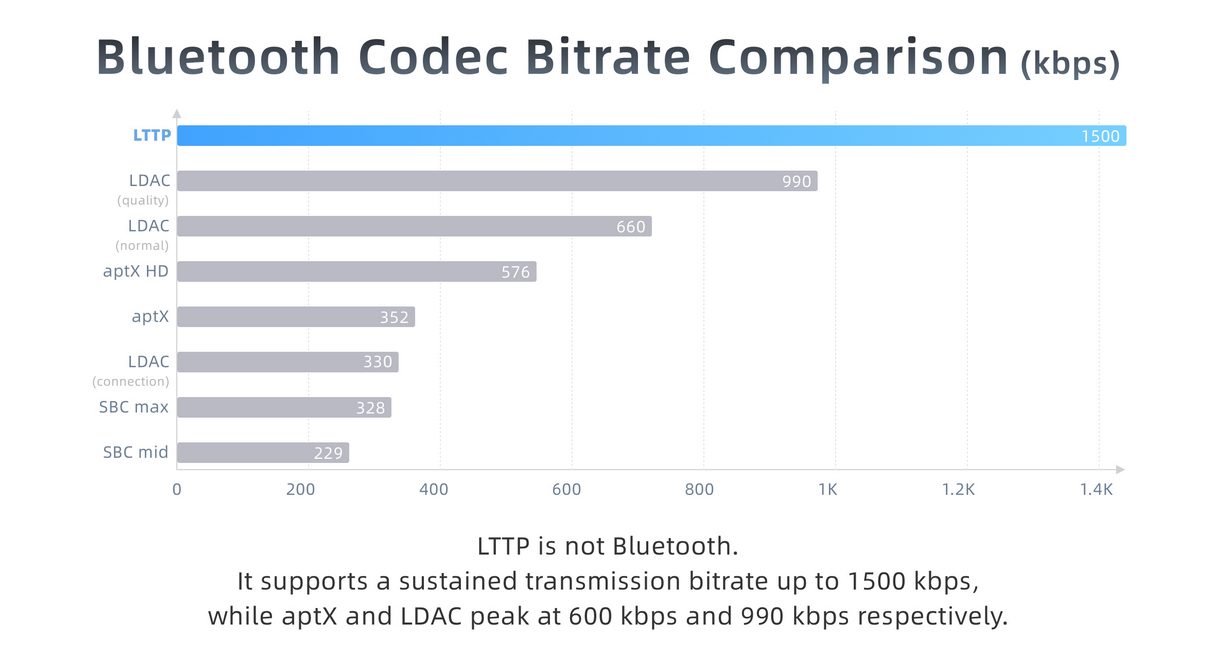 Bluetooth Codec Bitrate Comparison (kbps)

LTTP 1500
LDAC (quality) 990
LDAC (normal) 660
aptX HD 576
aptX 352
LDAC (connection) 330
SBC max 328
SBC mid 229

0 200 400 600 800 1K 1.2K 1.4K

LTTP is not Bluetooth.
It supports a sustained transmission bitrate up to 1500 kbps, while aptX and LDAC peak at 600 kbps and 990 kbps respectively.